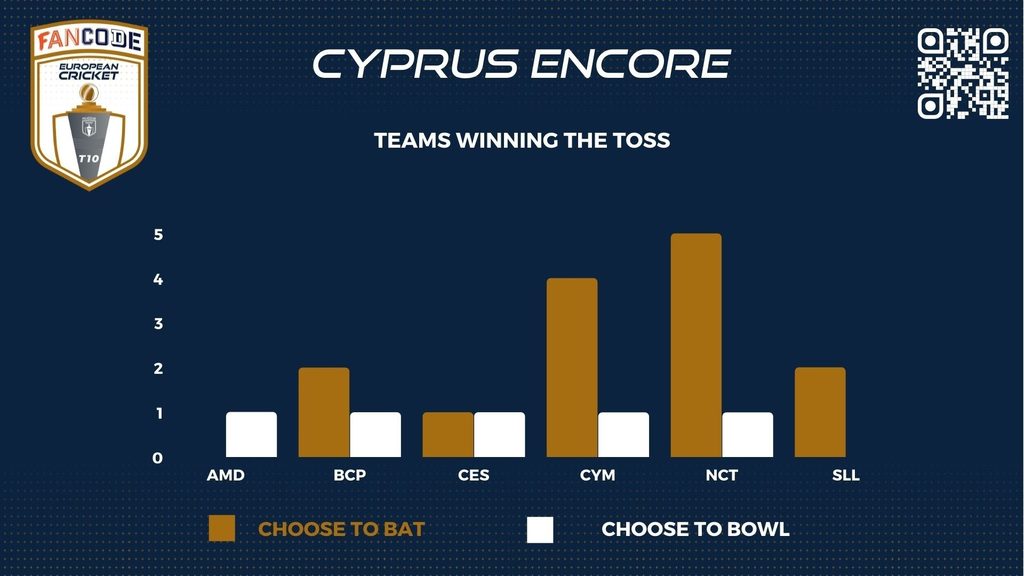 FANCODE
EUROPEAN CRICKET
T10

CYPRUS ENCORE

TEAMS WINNING THE TOSS

5
4
3
2
1
0

AMD BCP CES CYM NCT SLL

CHOOSE TO BAT
CHOOSE TO BOWL